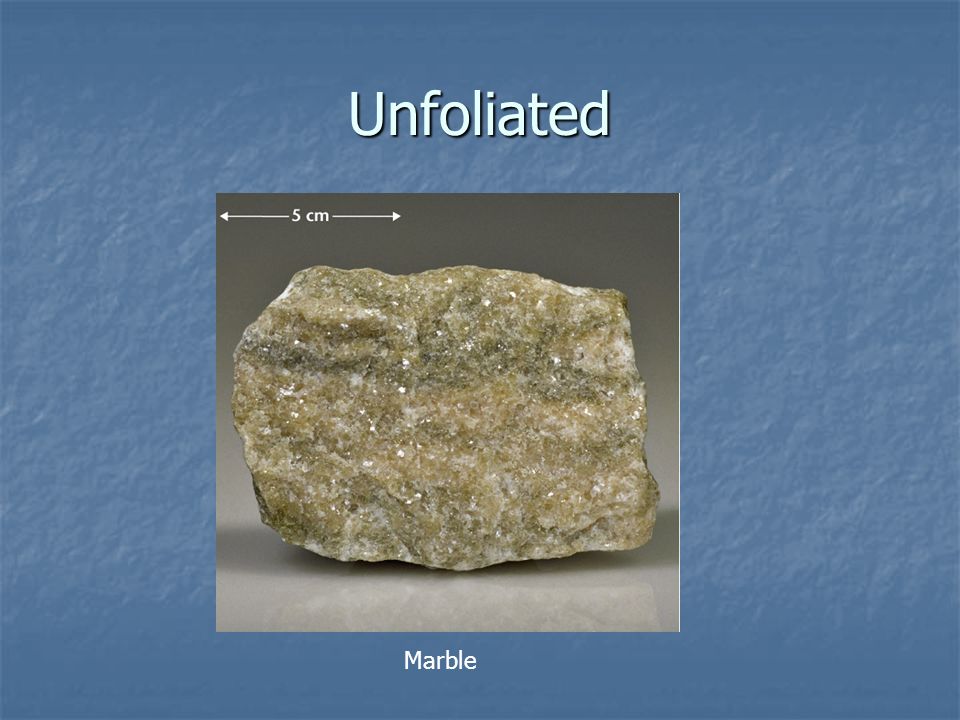 Unfoliated

5 cm

Marble